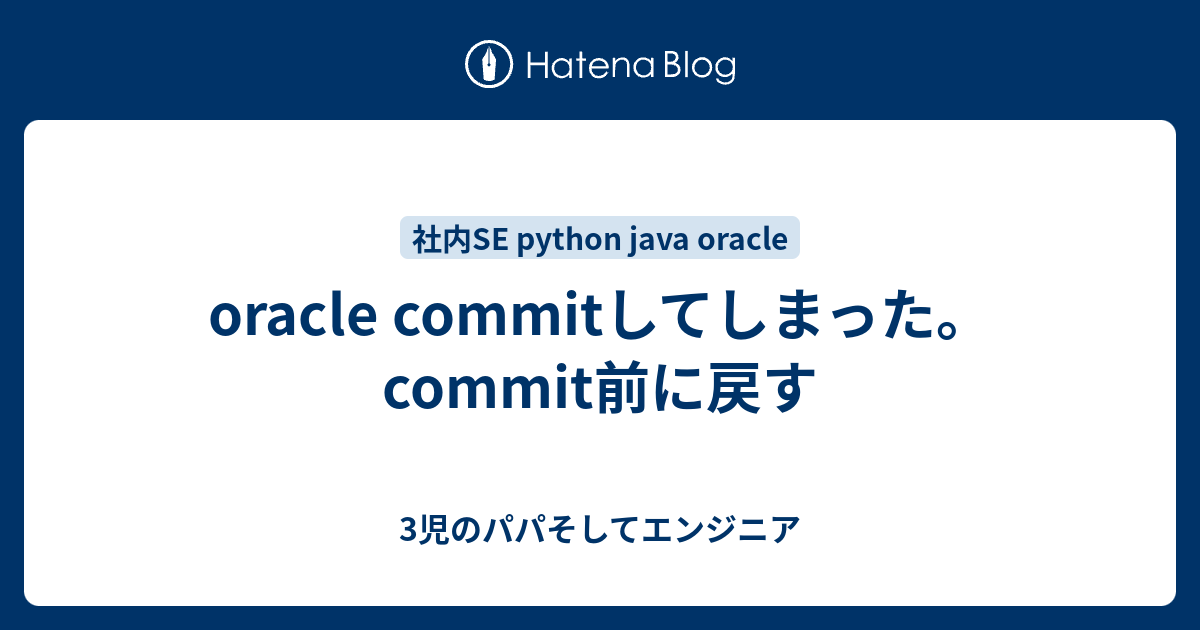 Hatena Blog

社内SE python java oracle

oracle commitしてしまった。commit前に戻す

3児のパパそしてエンジニア